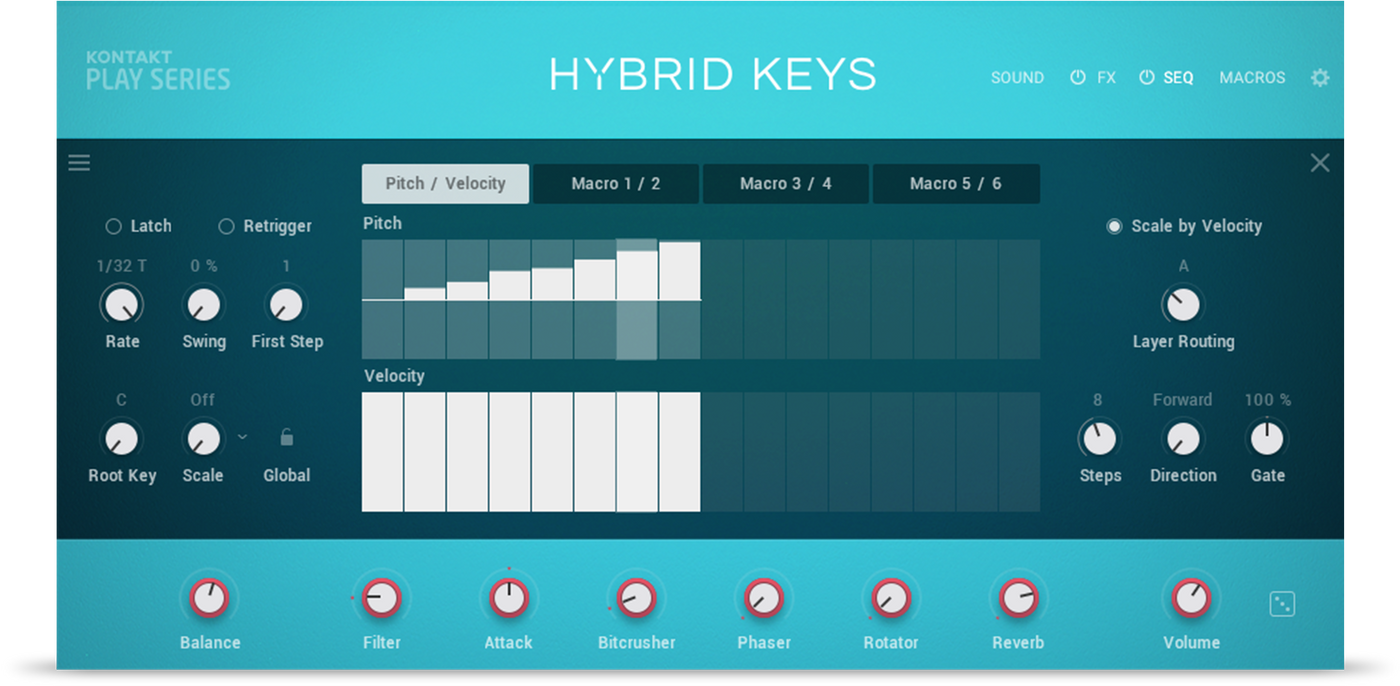 KONTAKT
PLAY SERIES

HYBRID KEYS

SOUND FX SEQ MACROS

Pitch / Velocity
Macro 1 / 2
Macro 3 / 4
Macro 5 / 6

Latch
Retrigger

1/32 T
Rate
0 %
Swing
1
First Step

C
Root Key
Off
Scale
Global

Pitch

Velocity

Scale by Velocity

A
Layer Routing

8
Steps
Forward
Direction
100 %
Gate

Balance
Filter
Attack
Bitcrusher
Phaser
Rotator
Reverb
Volume